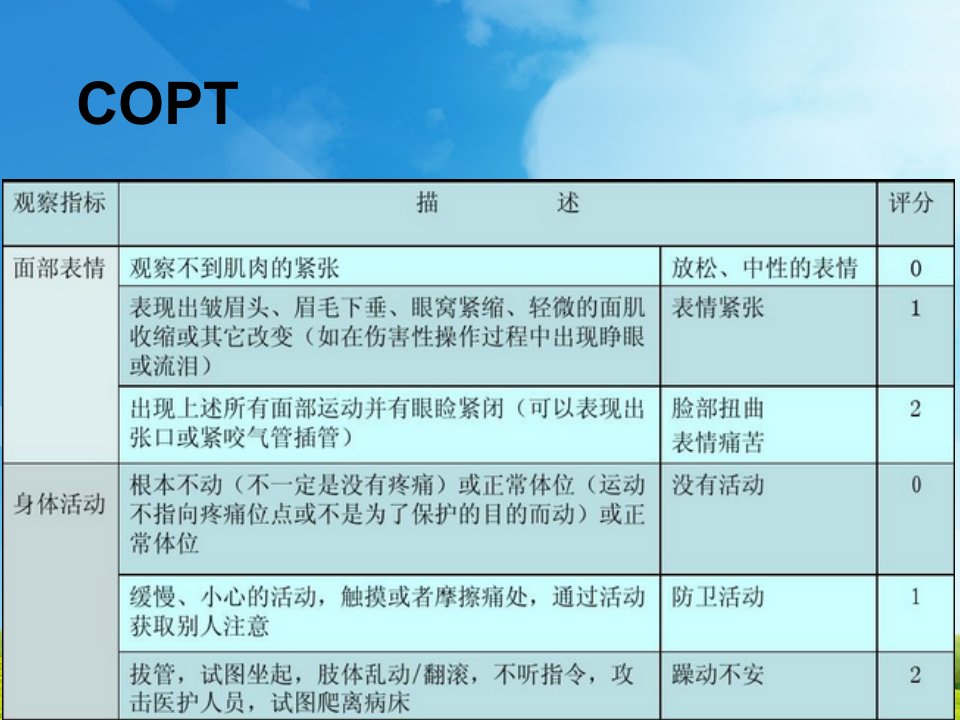 COPT

| 观察指标 | 描　　述 | | 评分 |
|---|---|---|---|
| 面部表情 | 观察不到肌肉的紧张 | 放松、中性的表情 | 0 |
| | 表现出皱眉头、眉毛下垂、眼窝紧缩、轻微的面肌收缩或其它改变（如在伤害性操作过程中出现睁眼或流泪） | 表情紧张 | 1 |
| | 出现上述所有面部运动并有眼睑紧闭（可以表现出张口或紧咬气管插管） | 脸部扭曲 表情痛苦 | 2 |
| 身体活动 | 根本不动（不一定是没有疼痛）或正常体位（运动不指向疼痛位点或不是为了保护的目的而动）或正常体位 | 没有活动 | 0 |
| | 缓慢、小心的活动，触摸或者摩擦痛处，通过活动获取别人注意 | 防卫活动 | 1 |
| | 拔管，试图坐起，肢体乱动/翻滚，不听指令，攻击医护人员，试图爬离病床 | 躁动不安 | 2 |